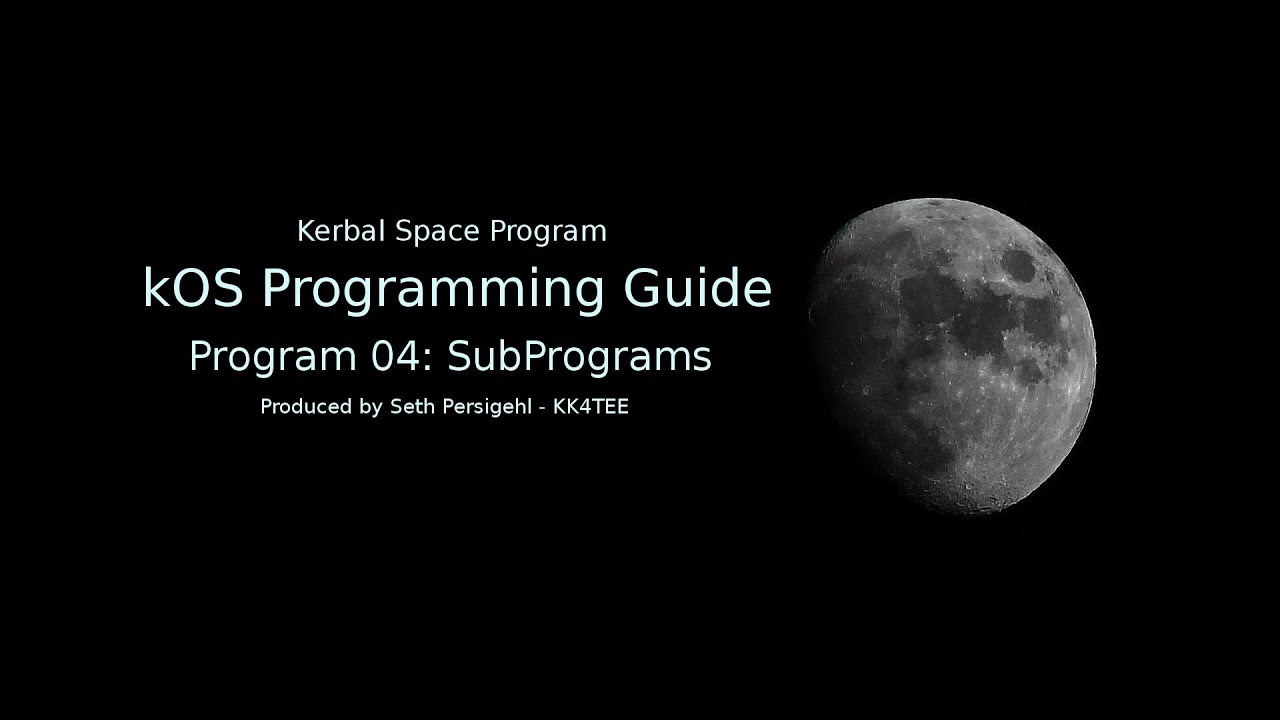 Kerbal Space Program
kOS Programming Guide
Program 04: SubPrograms
Produced by Seth Persigehl - KK4TEE